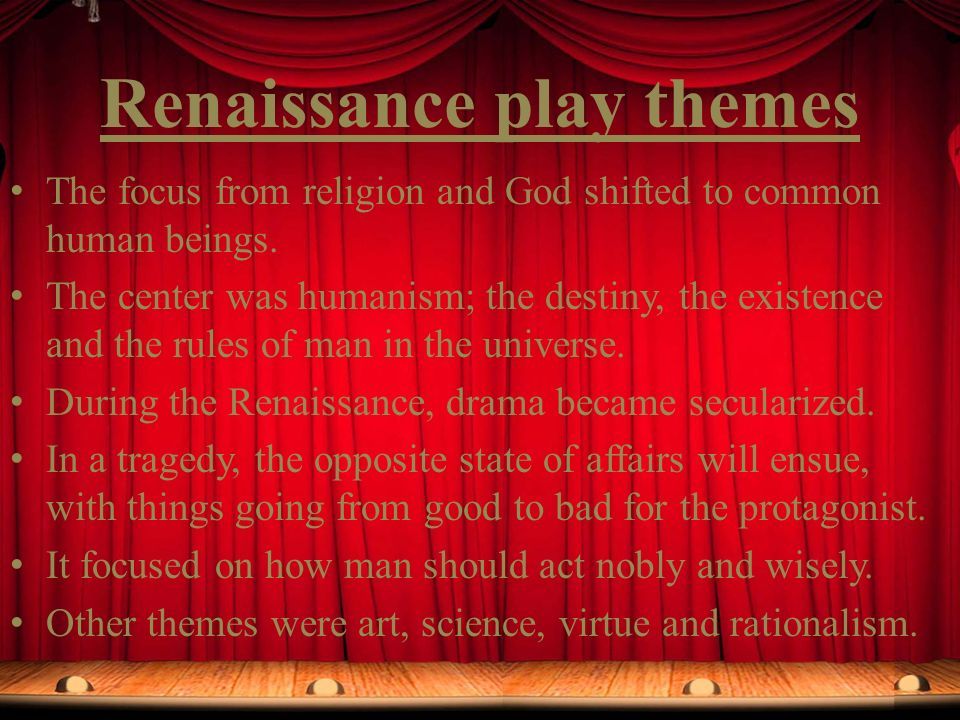 Renaissance play themes

• The focus from religion and God shifted to common human beings.
• The center was humanism; the destiny, the existence and the rules of man in the universe.
• During the Renaissance, drama became secularized.
• In a tragedy, the opposite state of affairs will ensue, with things going from good to bad for the protagonist.
• It focused on how man should act nobly and wisely.
• Other themes were art, science, virtue and rationalism.